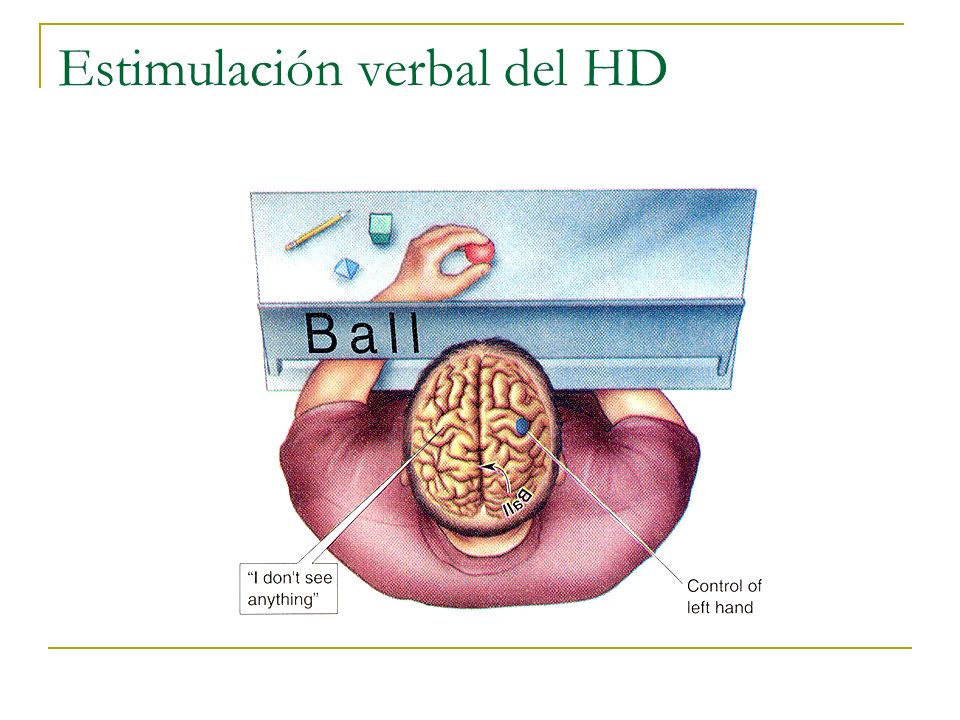 Estimulación verbal del HD

Ball

Ball

"I don't see anything"

Control of left hand